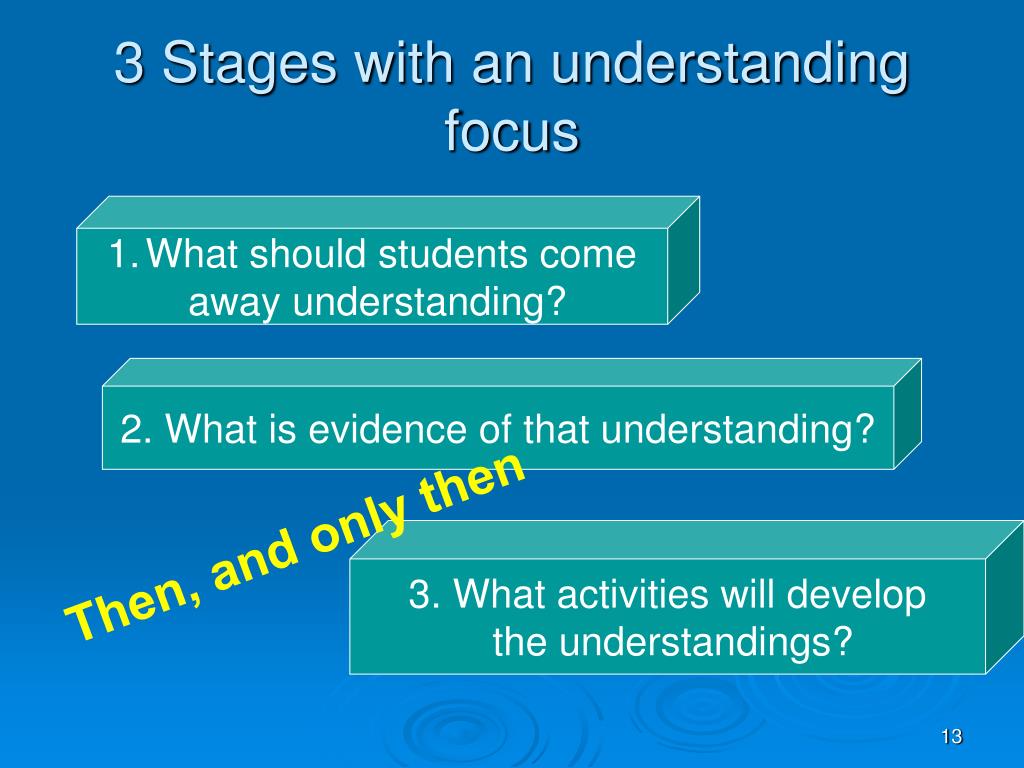 3 Stages with an understanding focus

1. What should students come away understanding?

2. What is evidence of that understanding?

Then, and only then

3. What activities will develop the understandings?

13